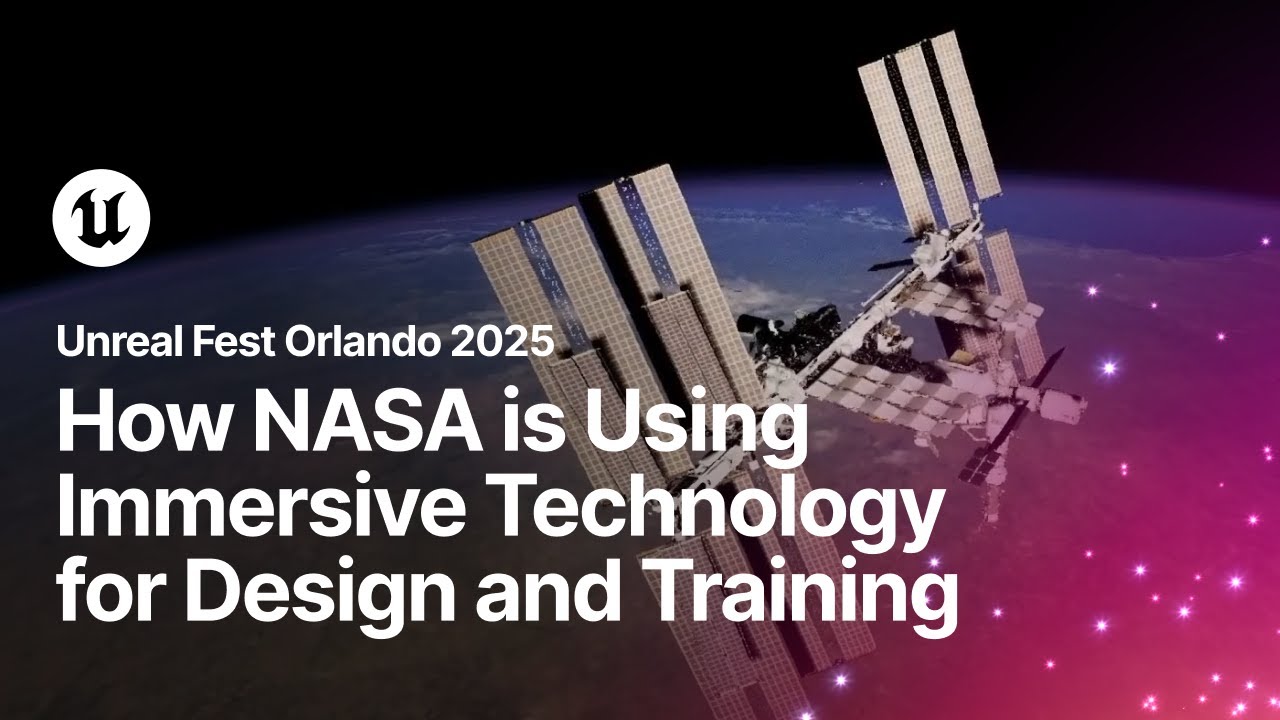 Unreal Fest Orlando 2025

How NASA is Using Immersive Technology for Design and Training